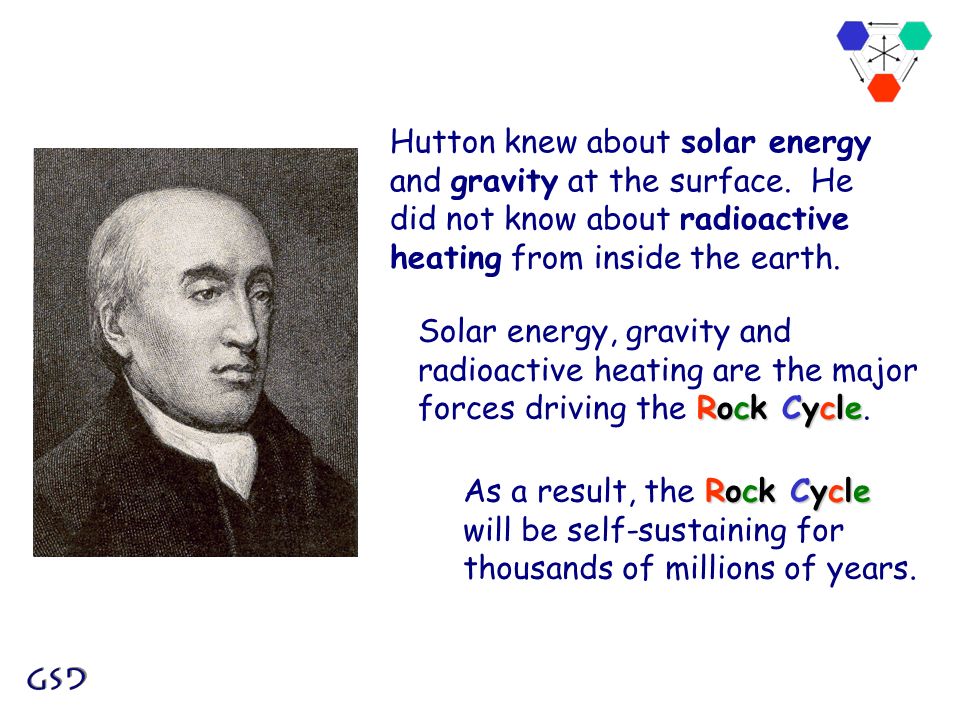 Hutton knew about solar energy and gravity at the surface. He did not know about radioactive heating from inside the earth.

Solar energy, gravity and radioactive heating are the major forces driving the Rock Cycle.

As a result, the Rock Cycle will be self-sustaining for thousands of millions of years.

GSD